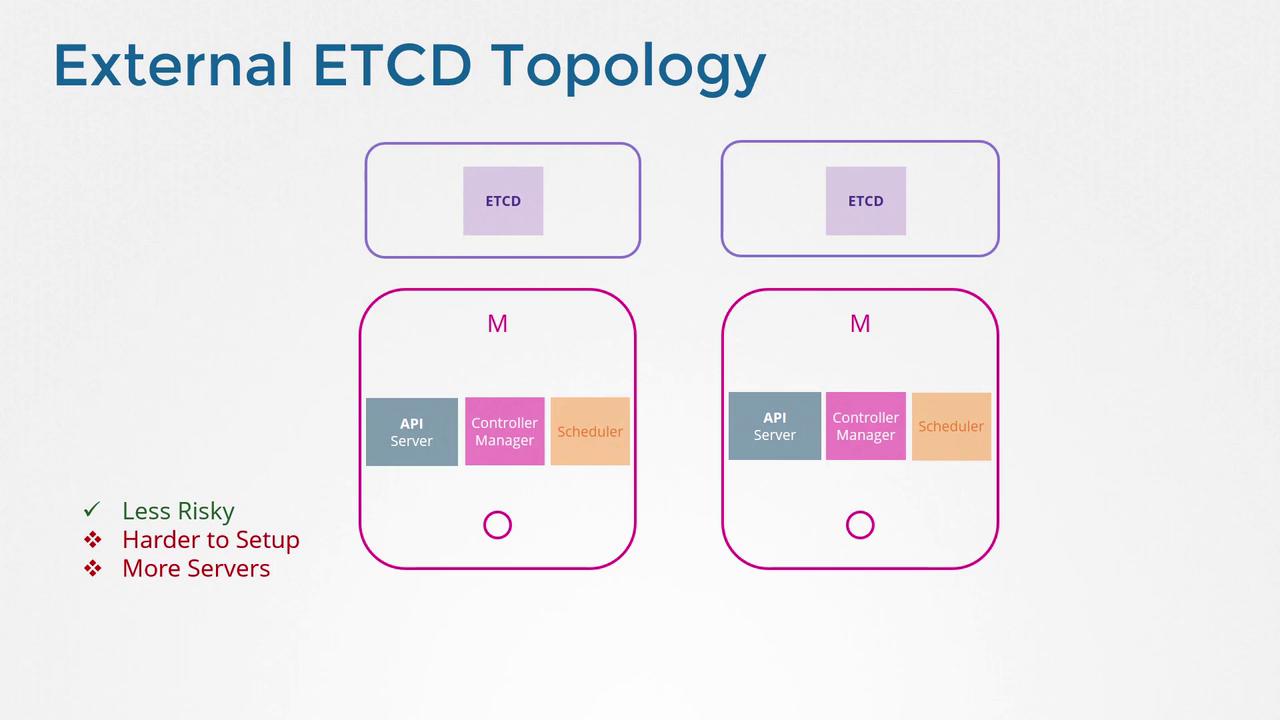 External ETCD Topology

ETCD

ETCD

M

API Server

Controller Manager

Scheduler

M

API Server

Controller Manager

Scheduler

✓ Less Risky
❖ Harder to Setup
❖ More Servers